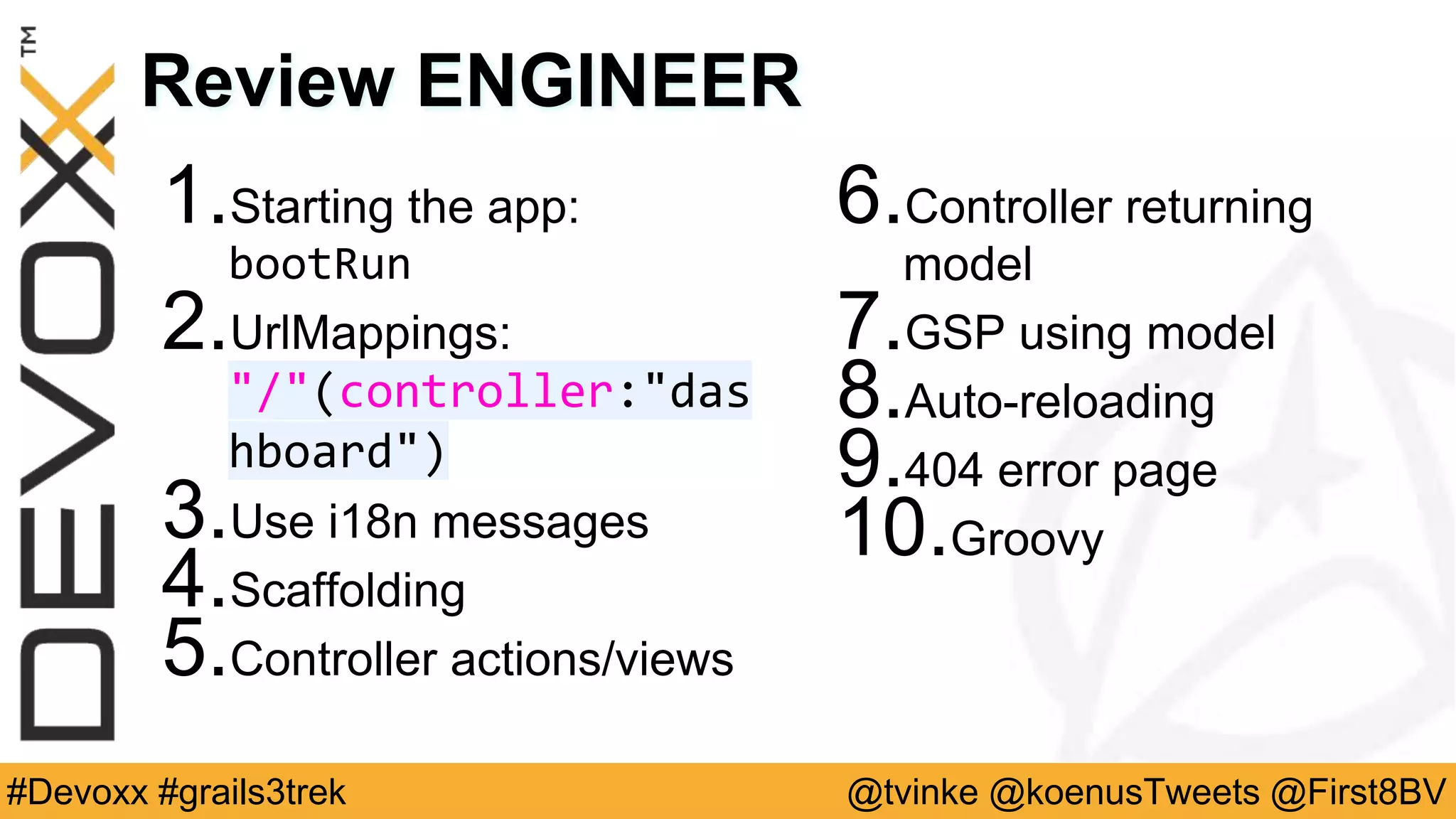 DEVOXX™

Review ENGINEER

1. Starting the app: bootRun
2. UrlMappings: "/"(controller:"dashboard")
3. Use i18n messages
4. Scaffolding
5. Controller actions/views

6. Controller returning model
7. GSP using model
8. Auto-reloading
9. 404 error page
10. Groovy

#Devoxx #grails3trek

@tvinke @koenusTweets @First8BV